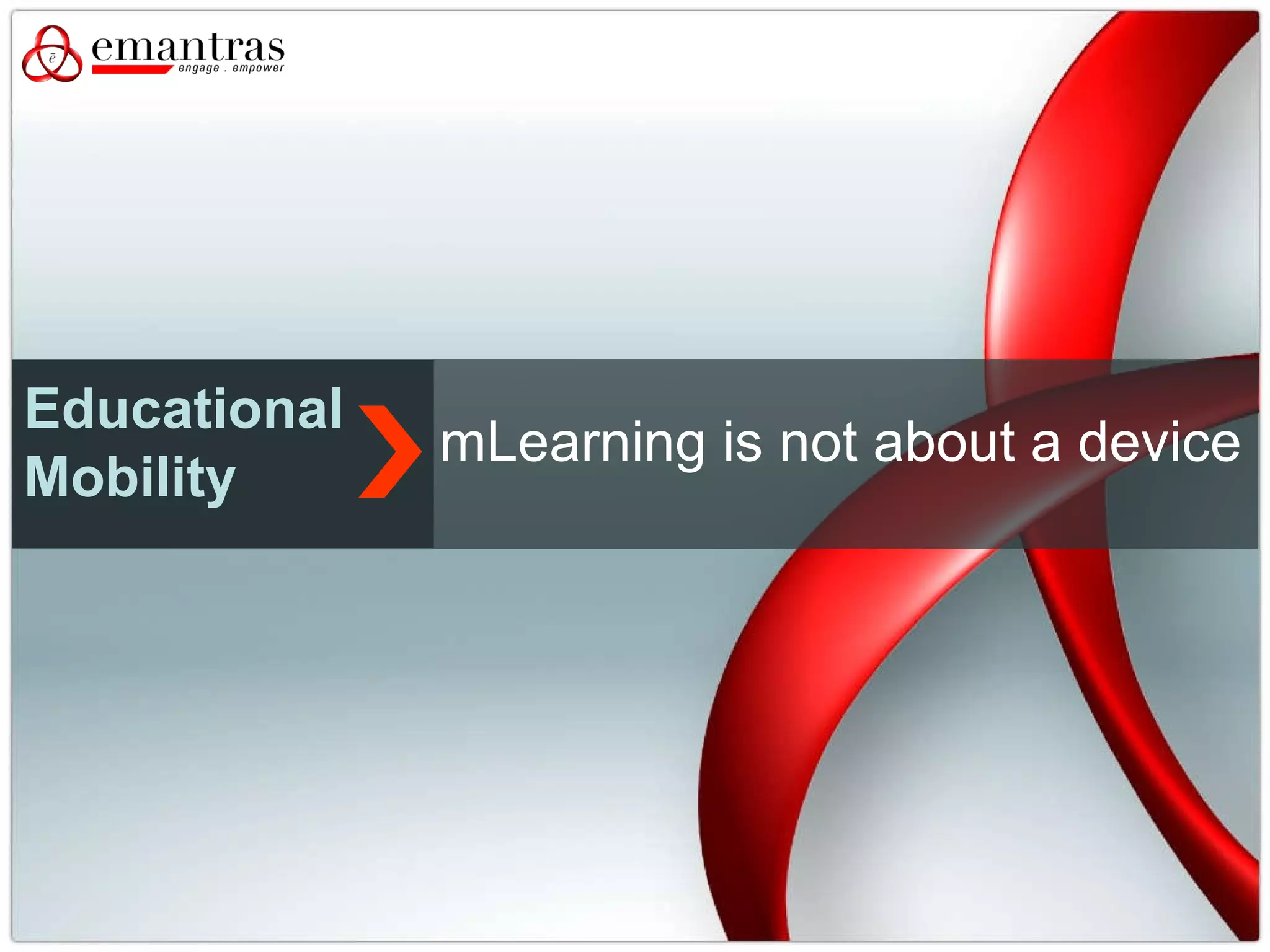 emantras
engage . empower

Educational Mobility

mLearning is not about a device